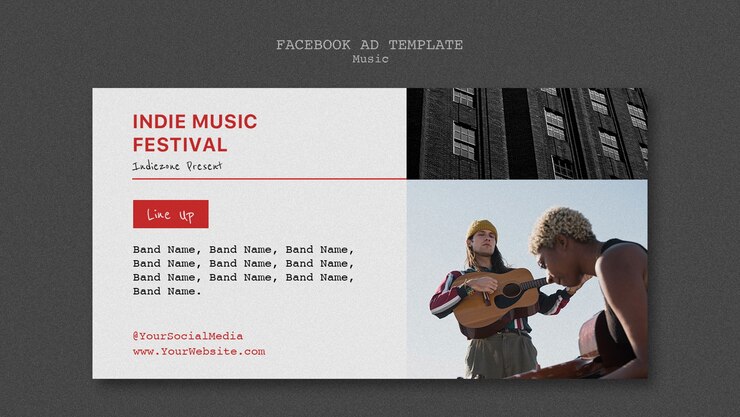 FACEBOOK AD TEMPLATE
Music

INDIE MUSIC FESTIVAL
Indiezone Present

Line Up

Band Name, Band Name, Band Name, Band Name, Band Name, Band Name, Band Name, Band Name, Band Name, Band Name.

@YourSocialMedia
www.YourWebsite.com